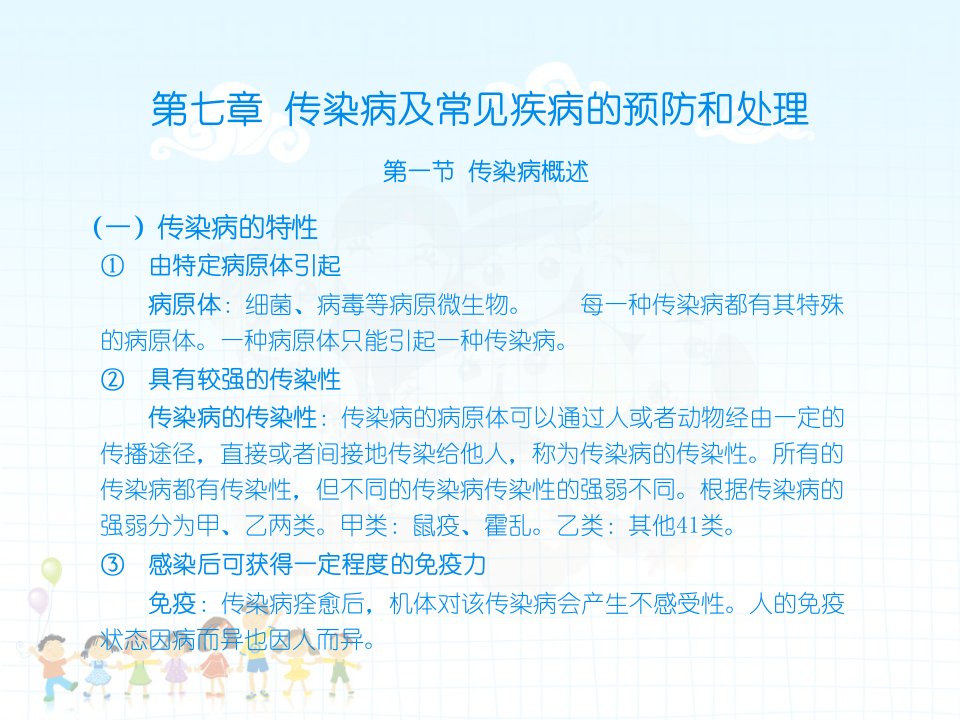 第七章 传染病及常见疾病的预防和处理

第一节 传染病概述

（一）传染病的特性

① 由特定病原体引起

病原体：细菌、病毒等病原微生物。 每一种传染病都有其特殊的病原体。一种病原体只能引起一种传染病。

② 具有较强的传染性

传染病的传染性：传染病的病原体可以通过人或者动物经由一定的传播途径，直接或者间接地传染给他人，称为传染病的传染性。所有的传染病都有传染性，但不同的传染病传染性的强弱不同。根据传染病的强弱分为甲、乙两类。甲类：鼠疫、霍乱。乙类：其他41类。

③ 感染后可获得一定程度的免疫力

免疫：传染病痊愈后，机体对该传染病会产生不感受性。人的免疫状态因病而异也因人而异。